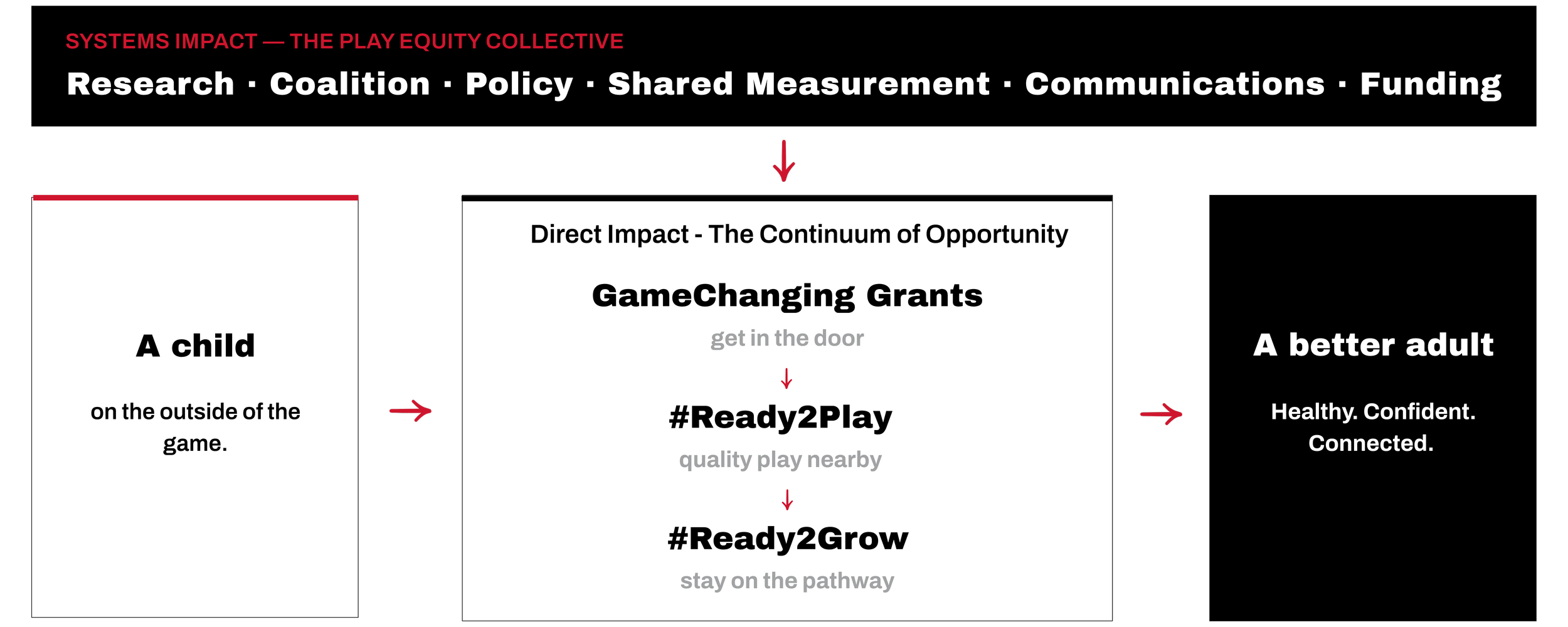 SYSTEMS IMPACT — THE PLAY EQUITY COLLECTIVE

Research · Coalition · Policy · Shared Measurement · Communications · Funding

A child

on the outside of the game.

Direct Impact - The Continuum of Opportunity

GameChanging Grants

get in the door

#Ready2Play

quality play nearby

#Ready2Grow

stay on the pathway

A better adult

Healthy. Confident. Connected.